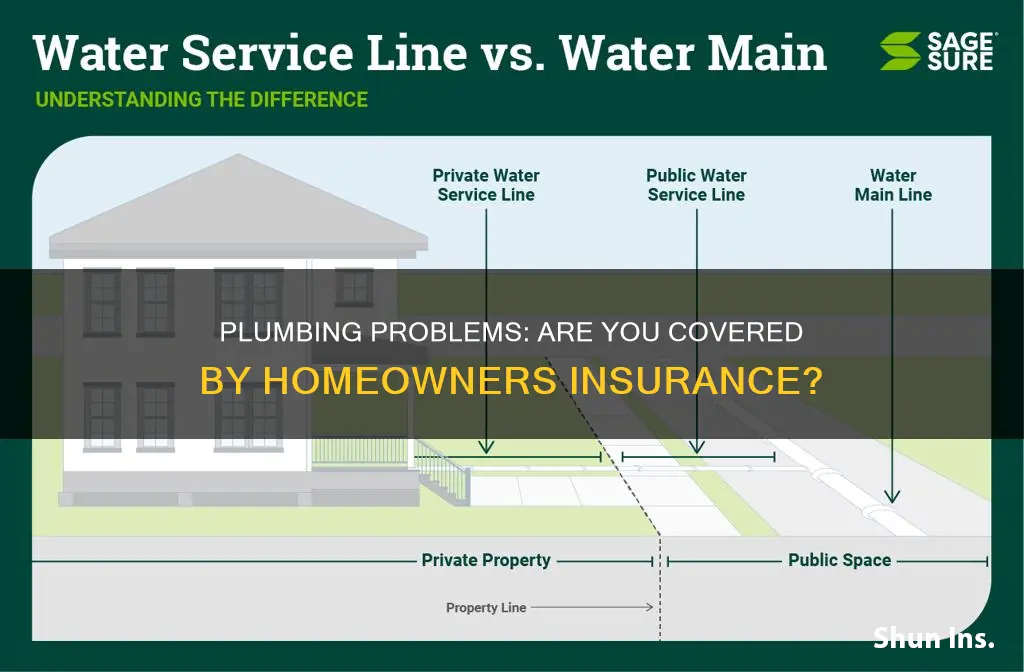 Water Service Line vs. Water Main

SAGE SURE

UNDERSTANDING THE DIFFERENCE

Private Water Service Line

Public Water Service Line

Water Main Line

PLUMBING PROBLEMS: ARE YOU COVERED BY HOMEOWNERS INSURANCE?

Private Property

Public Space

Property Line

Shun Ins.